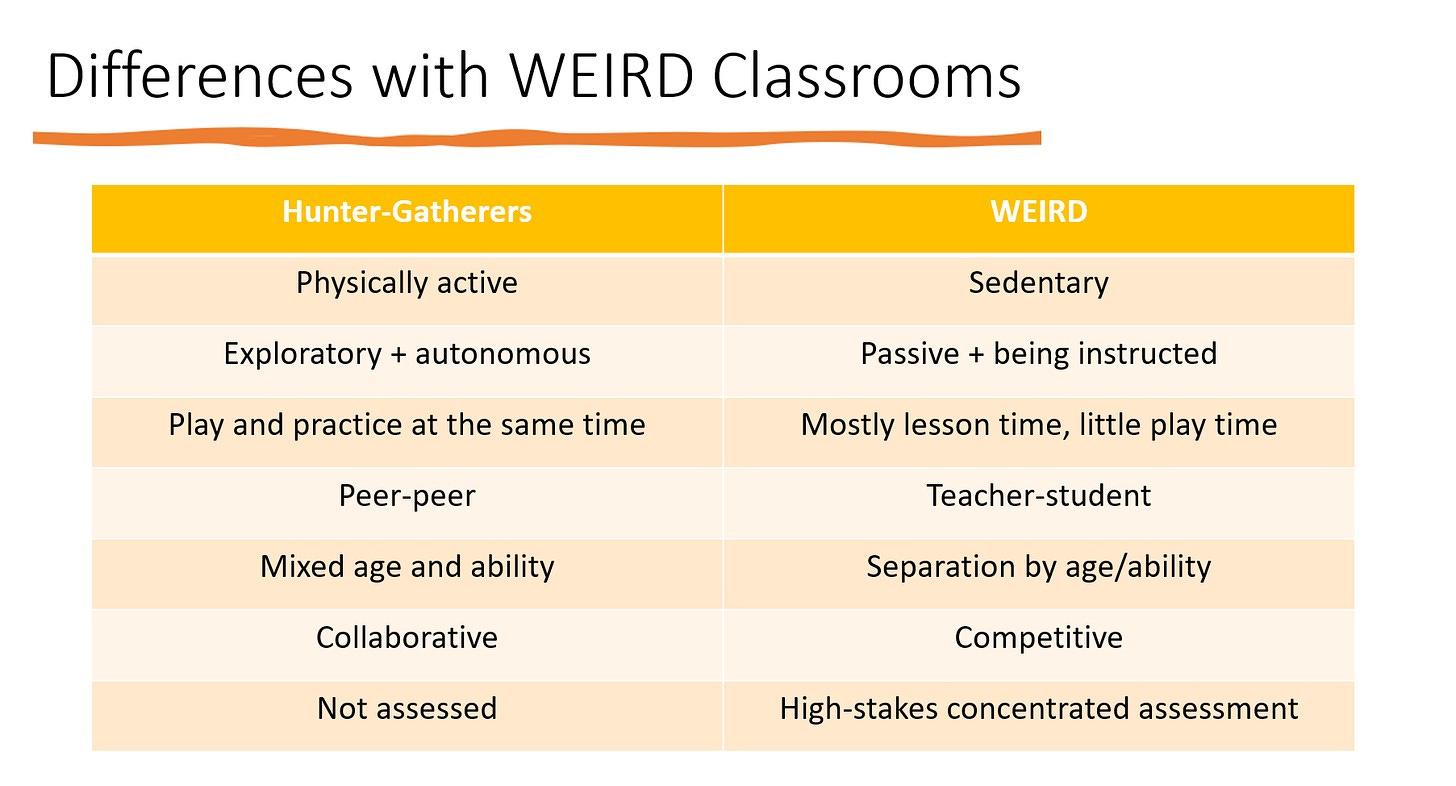 Differences with WEIRD Classrooms

| Hunter-Gatherers | WEIRD |
|---|---|
| Physically active | Sedentary |
| Exploratory + autonomous | Passive + being instructed |
| Play and practice at the same time | Mostly lesson time, little play time |
| Peer-peer | Teacher-student |
| Mixed age and ability | Separation by age/ability |
| Collaborative | Competitive |
| Not assessed | High-stakes concentrated assessment |